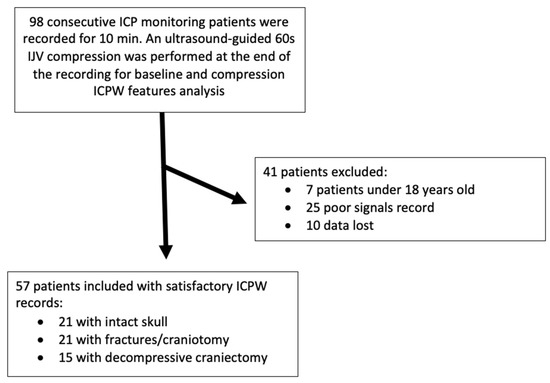 98 consecutive ICP monitoring patients were recorded for 10 min. An ultrasound-guided 60s IJV compression was performed at the end of the recording for baseline and compression ICPW features analysis

41 patients excluded:
• 7 patients under 18 years old
• 25 poor signals record
• 10 data lost

57 patients included with satisfactory ICPW records:
• 21 with intact skull
• 21 with fractures/craniotomy
• 15 with decompressive craniectomy